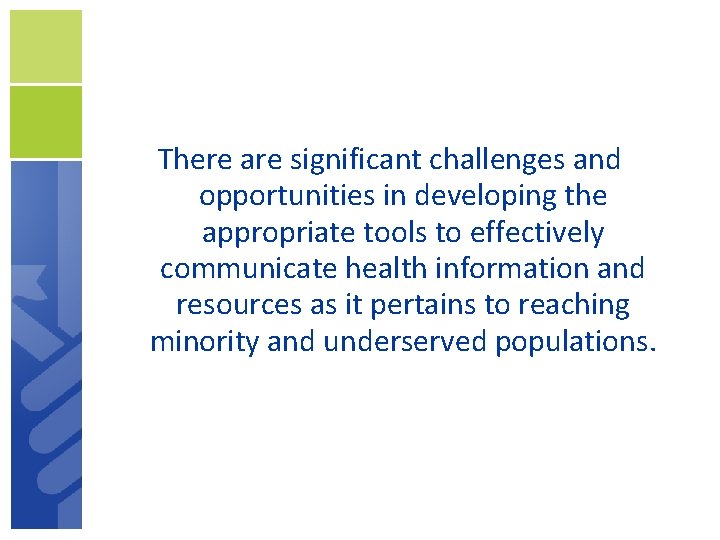 There are significant challenges and opportunities in developing the appropriate tools to effectively communicate health information and resources as it pertains to reaching minority and underserved populations.